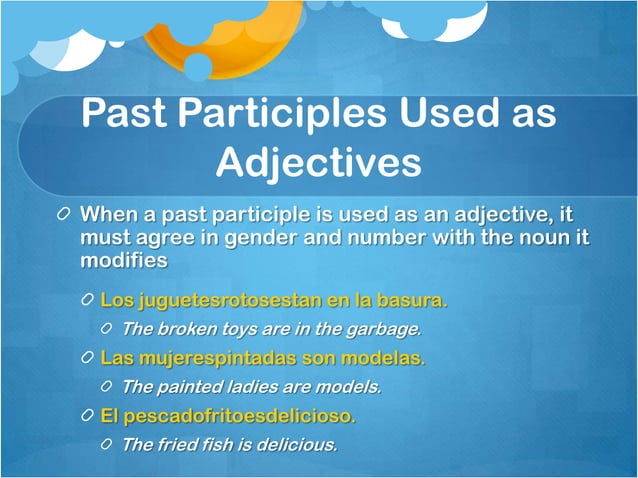 Past Participles Used as Adjectives

When a past participle is used as an adjective, it must agree in gender and number with the noun it modifies

Los juguetesrotosestan en la basura.

The broken toys are in the garbage.

Las mujerespintadas son modelas.

The painted ladies are models.

El pescadofritoesdelicioso.

The fried fish is delicious.